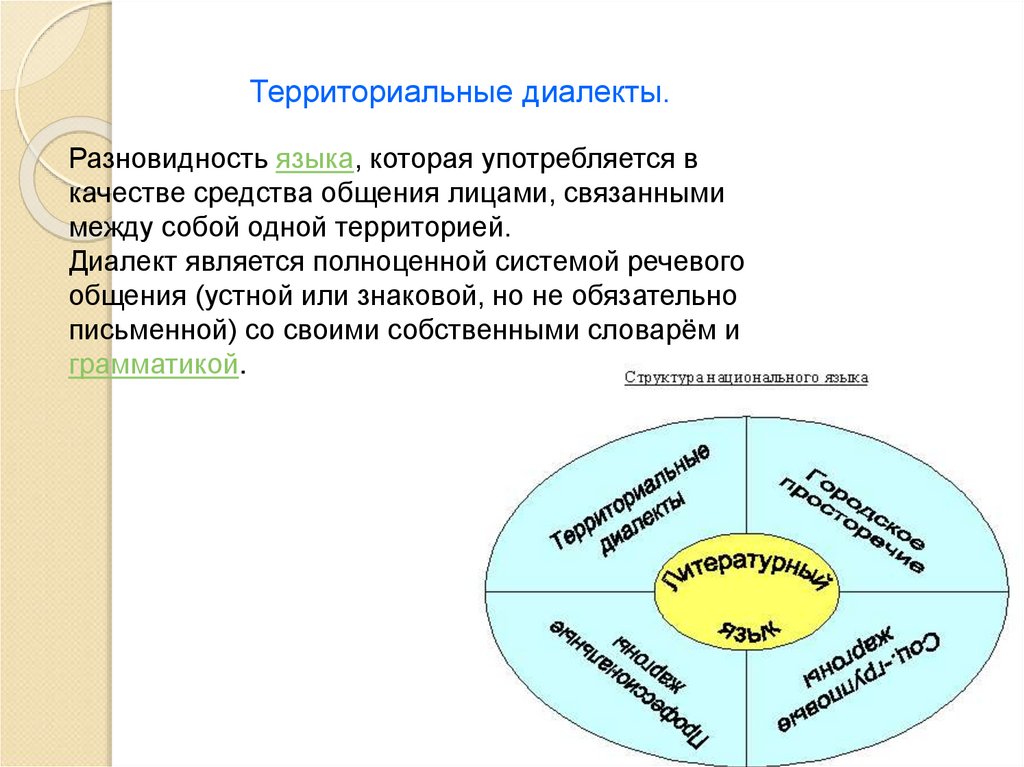 Территориальные диалекты.

Разновидность языка, которая употребляется в качестве средства общения лицами, связанными между собой одной территорией.
Диалект является полноценной системой речевого общения (устной или знаковой, но не обязательно письменной) со своими собственными словарём и грамматикой.

Структура национального языка

Территориальные диалекты

Городское просторечие

Литературный язык

Профессиональные жаргоны

Соц.-групповые жаргоны